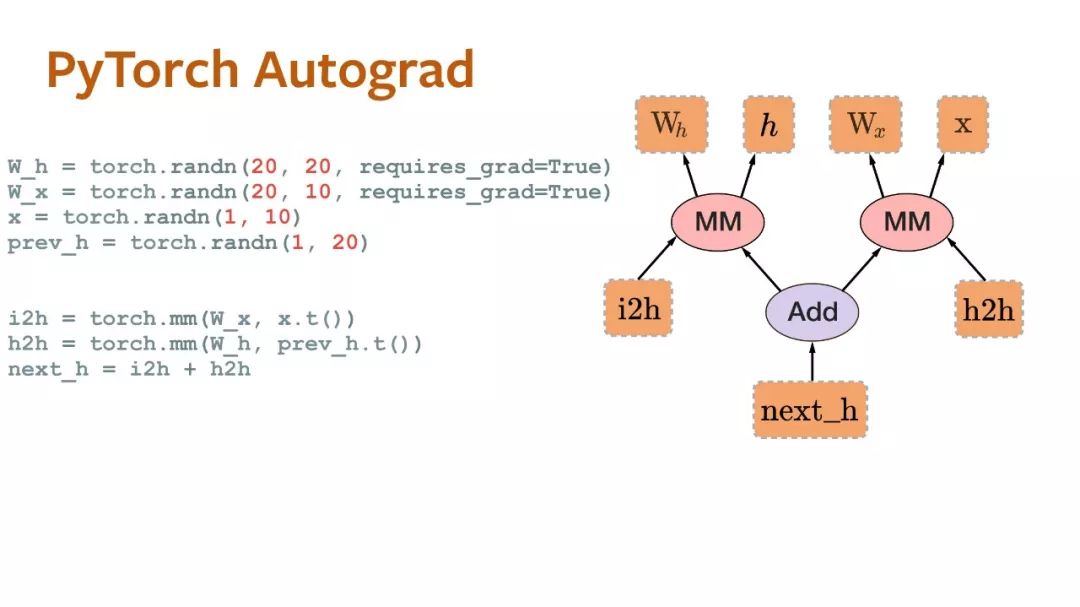 PyTorch Autograd

W_h = torch.randn(20, 20, requires_grad=True)
W_x = torch.randn(20, 10, requires_grad=True)
x = torch.randn(1, 10)
prev_h = torch.randn(1, 20)

i2h = torch.mm(W_x, x.t())
h2h = torch.mm(W_h, prev_h.t())
next_h = i2h + h2h

$W_h$ $h$ $W_x$ x

MM MM

i2h Add h2h

next_h